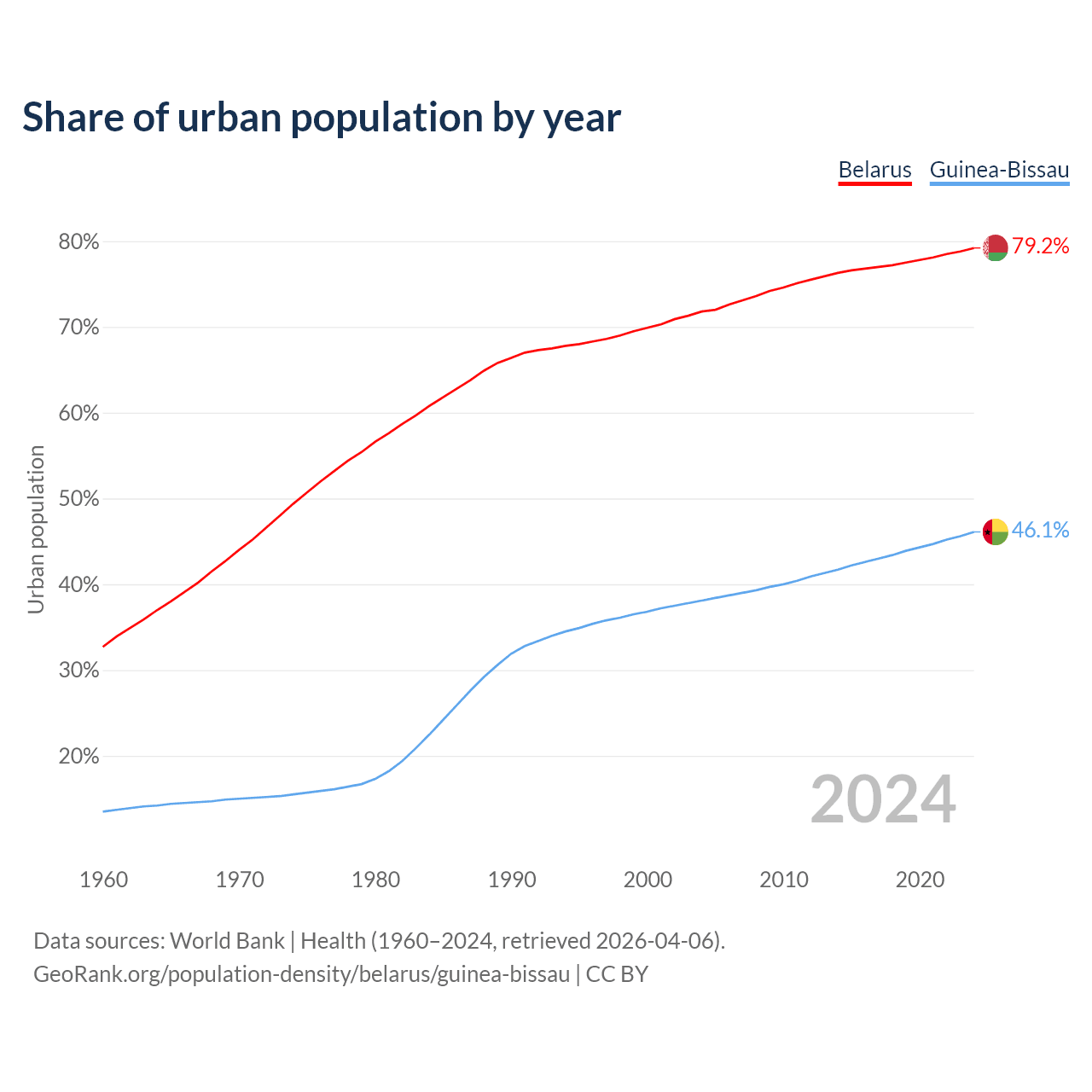 Share of urban population by year

Belarus Guinea-Bissau

80%
70%
60%
50%
40%
30%
20%

Urban population

79.2%
46.1%

2024

1960 1970 1980 1990 2000 2010 2020

Data sources: World Bank | Health (1960–2024, retrieved 2026-04-06).
GeoRank.org/population-density/belarus/guinea-bissau | CC BY